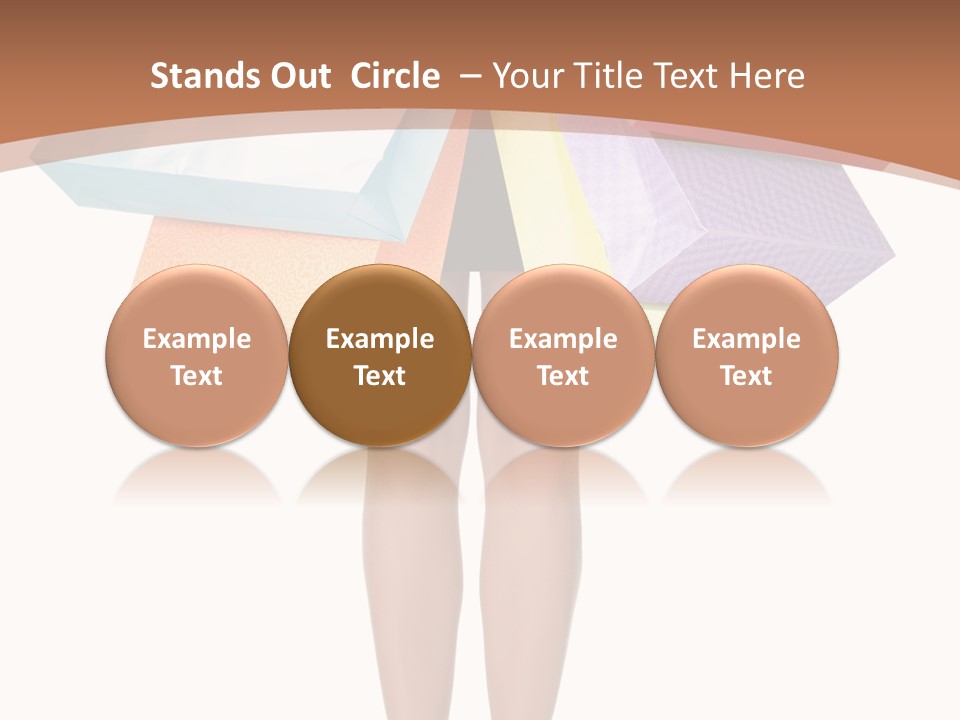 Stands Out Circle – Your Title Text Here

Example Text

Example Text

Example Text

Example Text